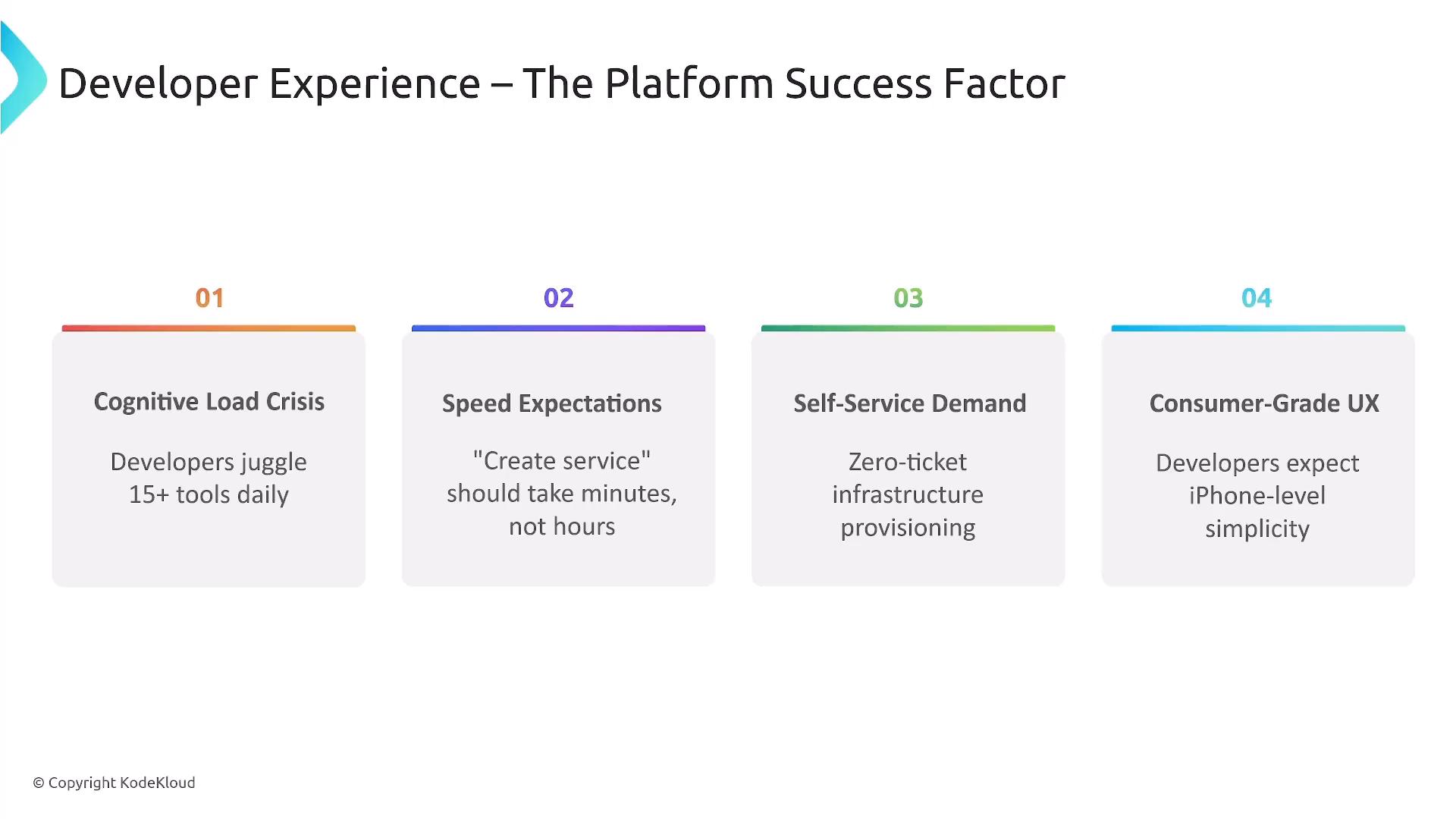 Developer Experience – The Platform Success Factor

01

Cognitive Load Crisis

Developers juggle 15+ tools daily

02

Speed Expectations

"Create service" should take minutes, not hours

03

Self-Service Demand

Zero-ticket infrastructure provisioning

04

Consumer-Grade UX

Developers expect iPhone-level simplicity

© Copyright KodeKloud